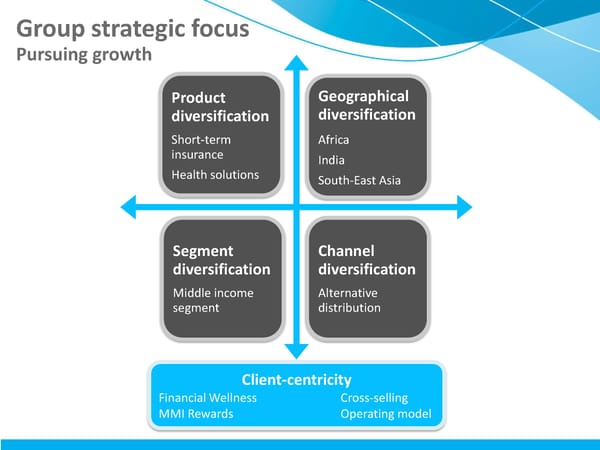 Group strategic focus
Pursuing growth

Product diversification
Short-term insurance
Health solutions

Geographical diversification
Africa
India
South-East Asia

Segment diversification
Middle income segment

Channel diversification
Alternative distribution

Client-centricity
Financial Wellness
MMI Rewards
Cross-selling
Operating model